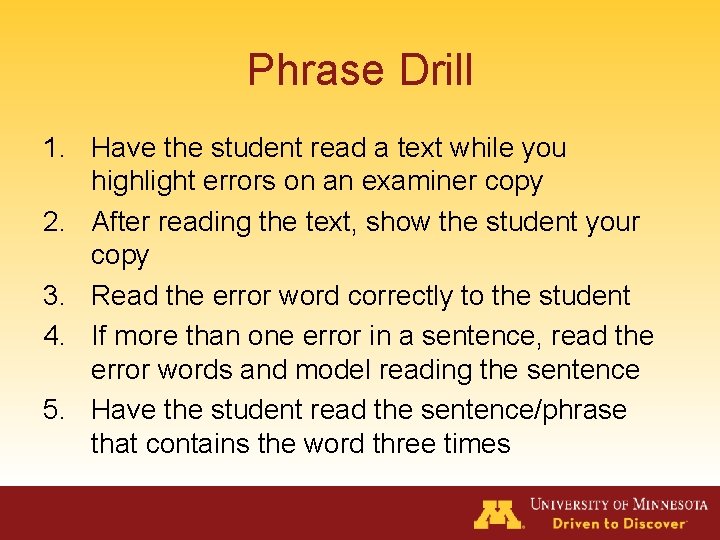 Phrase Drill

1. Have the student read a text while you highlight errors on an examiner copy
2. After reading the text, show the student your copy
3. Read the error word correctly to the student
4. If more than one error in a sentence, read the error words and model reading the sentence
5. Have the student read the sentence/phrase that contains the word three times

M UNIVERSITY OF MINNESOTA
Driven to Discover